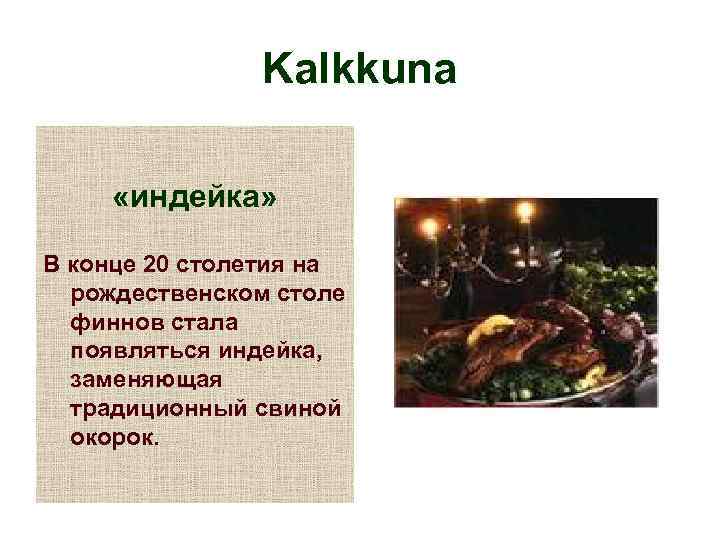 Kalkkuna

«индейка»

В конце 20 столетия на рождественском столе финнов стала появляться индейка, заменяющая традиционный свиной окорок.